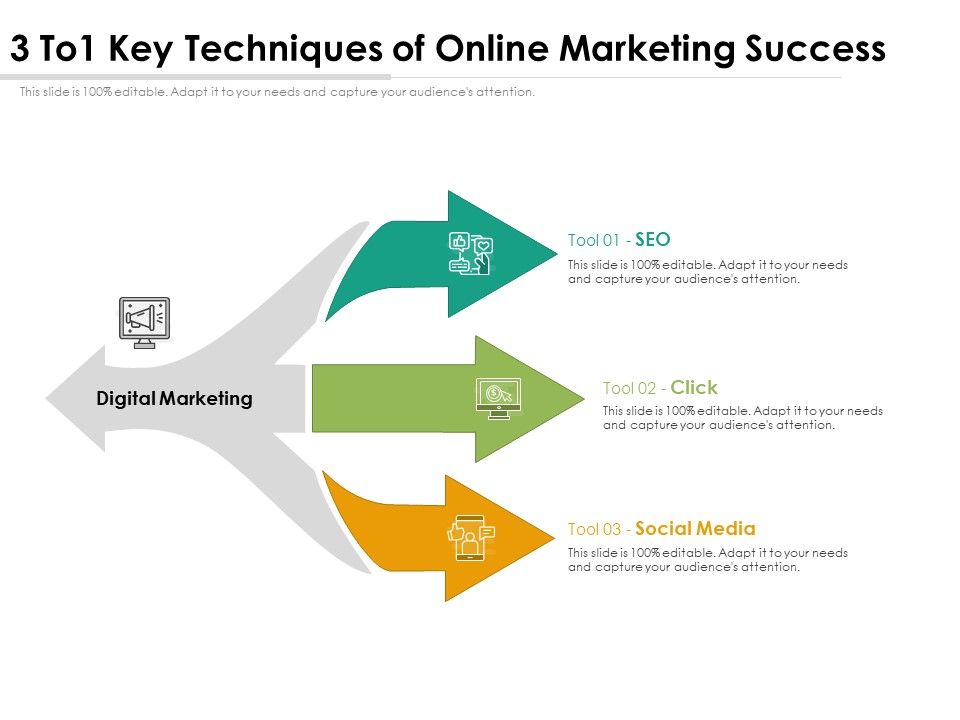 3 To1 Key Techniques of Online Marketing Success

This slide is 100% editable. Adapt it to your needs and capture your audience's attention.

Digital Marketing

Tool 01 - SEO

This slide is 100% editable. Adapt it to your needs and capture your audience's attention.

Tool 02 - Click

This slide is 100% editable. Adapt it to your needs and capture your audience's attention.

Tool 03 - Social Media

This slide is 100% editable. Adapt it to your needs and capture your audience's attention.